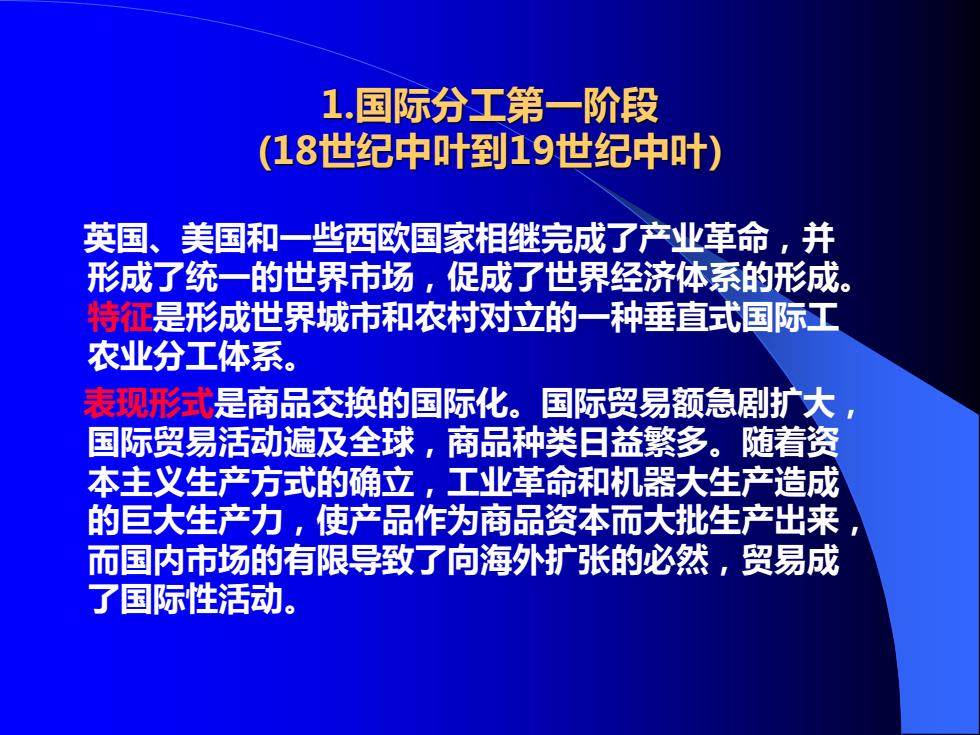 1.国际分工第一阶段
(18世纪中叶到19世纪中叶)

英国、美国和一些西欧国家相继完成了产业革命，并形成了统一的世界市场，促成了世界经济体系的形成。特征是形成世界城市和农村对立的一种垂直式国际工农业分工体系。

表现形式是商品交换的国际化。国际贸易额急剧扩大，国际贸易活动遍及全球，商品种类日益繁多。随着资本主义生产方式的确立，工业革命和机器大生产造成的巨大生产力，使产品作为商品资本而大批生产出来，而国内市场的有限导致了向海外扩张的必然，贸易成了国际性活动。